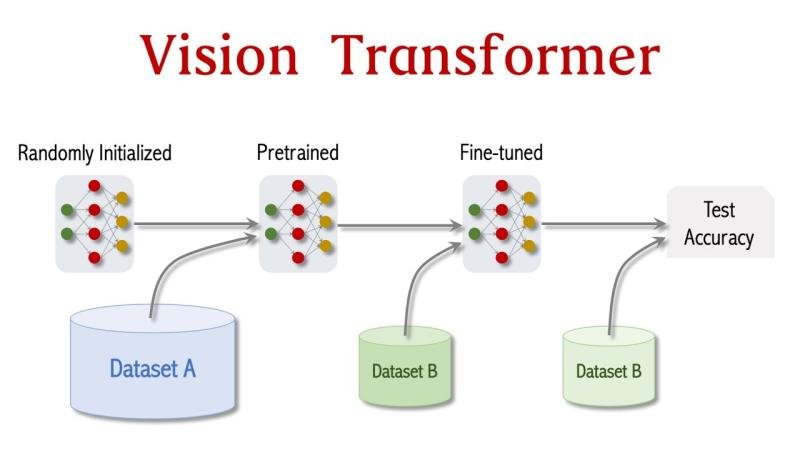 Vision Transformer

Randomly Initialized

Pretrained

Fine-tuned

Test Accuracy

Dataset A

Dataset B

Dataset B